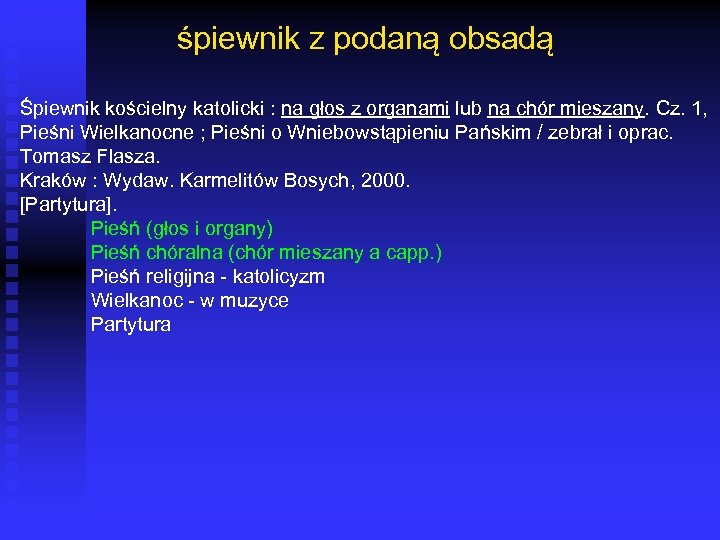 śpiewnik z podaną obsadą

Śpiewnik kościelny katolicki : na głos z organami lub na chór mieszany. Cz. 1, Pieśni Wielkanocne ; Pieśni o Wniebowstąpieniu Pańskim / zebrał i oprac. Tomasz Flasza.
Kraków : Wydaw. Karmelitów Bosych, 2000.
[Partytura].
Pieśń (głos i organy)
Pieśń chóralna (chór mieszany a capp.)
Pieśń religijna - katolicyzm
Wielkanoc - w muzyce
Partytura